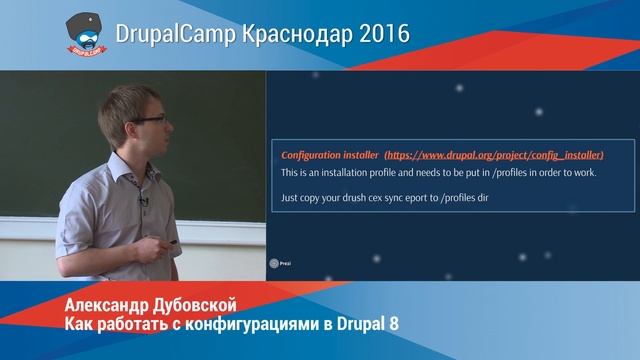 DRUPALCAMP

DrupalCamp Краснодар 2016

Configuration installer (https://www.drupal.org/project/config_installer)
This is an installation profile and needs to be put in /profiles in order to work.

Just copy your drush cex sync eport to /profiles dir

Prezi

Александр Дубовской
Как работать с конфигурациями в Drupal 8